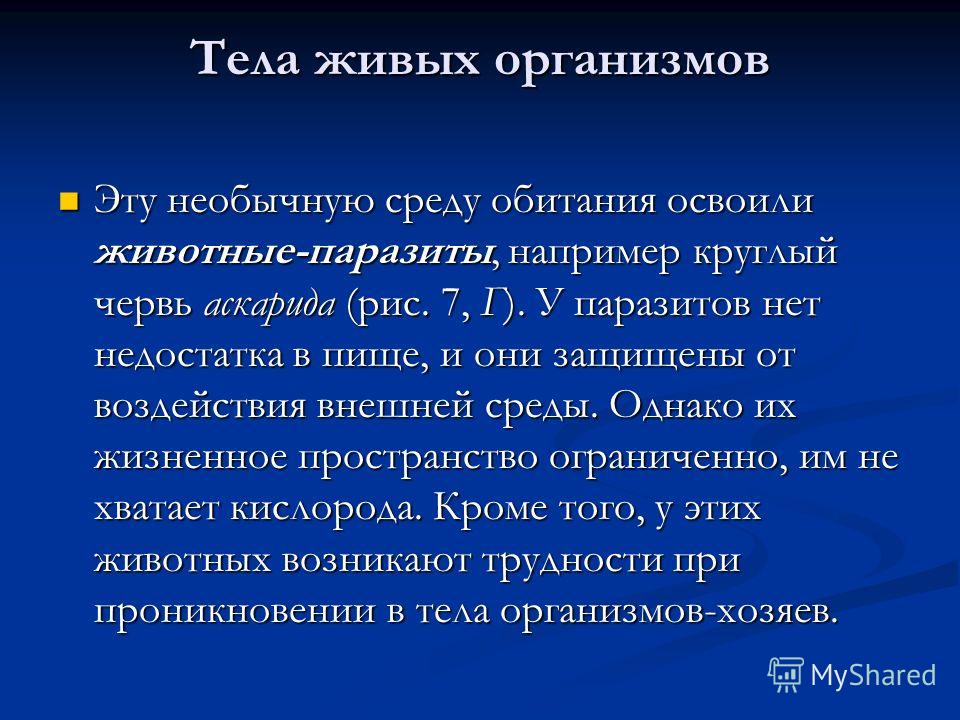 Тела живых организмов

Эту необычную среду обитания освоили животные-паразиты, например круглый червь аскарида (рис. 7, Г). У паразитов нет недостатка в пище, и они защищены от воздействия внешней среды. Однако их жизненное пространство ограниченно, им не хватает кислорода. Кроме того, у этих животных возникают трудности при проникновении в тела организмов-хозяев.

MyShared